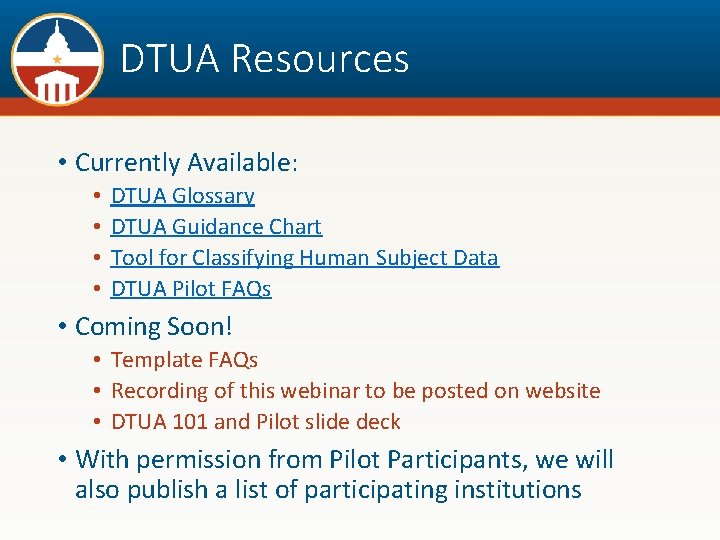 DTUA Resources

• Currently Available:
  • DTUA Glossary
  • DTUA Guidance Chart
  • Tool for Classifying Human Subject Data
  • DTUA Pilot FAQs
• Coming Soon!
  • Template FAQs
  • Recording of this webinar to be posted on website
  • DTUA 101 and Pilot slide deck
• With permission from Pilot Participants, we will also publish a list of participating institutions